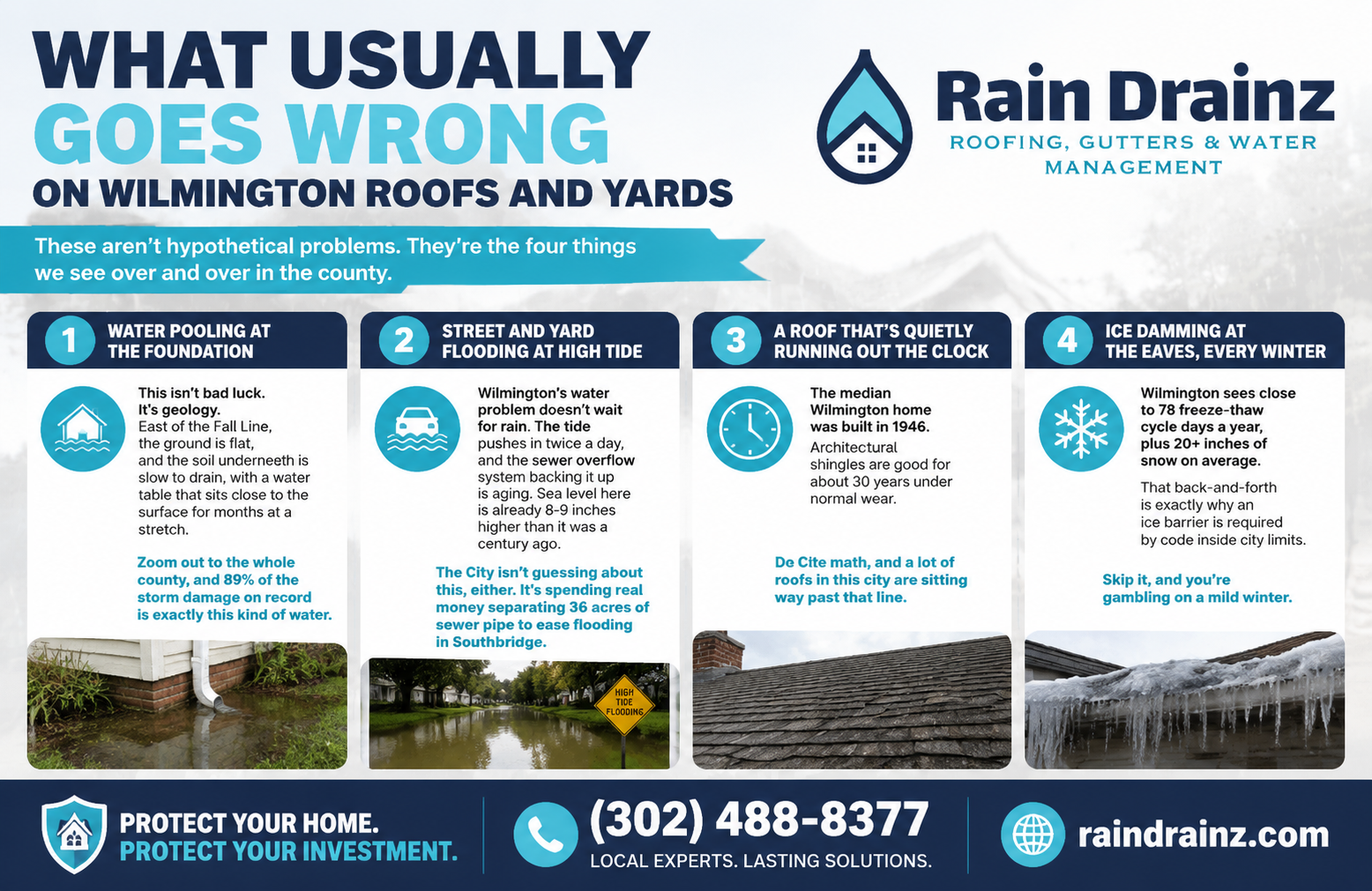 WHAT USUALLY GOES WRONG ON WILMINGTON ROOFS AND YARDS

Rain Drainz
ROOFING, GUTTERS & WATER MANAGEMENT

These aren't hypothetical problems. They're the four things we see over and over in the county.

1 WATER POOLING AT THE FOUNDATION

This isn't bad luck. It's geology. East of the Fall Line, the ground is flat, and the soil underneeth is slow to drain, with a water table that sits close to the surface for months at a stretch.

Zoom out to the whole county, and 89% of the storm damage on record is exactly this kind of water.

2 STREET AND YARD FLOODING AT HIGH TIDE

Wilmington's water problem doesn't wait for rain. The tide pushes in twice a day, and the sewer overflow system backing it up is aging. Sea level here is already 8-9 inches higher than it was a century ago.

The City isn't guessing about this, either. It's spending real money separating 36 acres of sewer pipe to ease flooding in Southbridge.

HIGH TIDE FLOODING

3 A ROOF THAT'S QUIETLY RUNNING OUT THE CLOCK

The median Wilmington home was built in 1946.

Architectural shingles are good for about 30 years under normal wear.

De Cite math, and a lot of roofs in this city are sitting way past that line.

4 ICE DAMMING AT THE EAVES, EVERY WINTER

Wilmington sees close to 78 freeze-thaw cycle days a year, plus 20+ inches of snow on average.

That back-and-forth is exactly why an ice barrier is required by code inside city limits.

Skip it, and you're gambling on a mild winter.

PROTECT YOUR HOME. PROTECT YOUR INVESTMENT.

(302) 488-8377
LOCAL EXPERTS. LASTING SOLUTIONS.

raindrainz.com